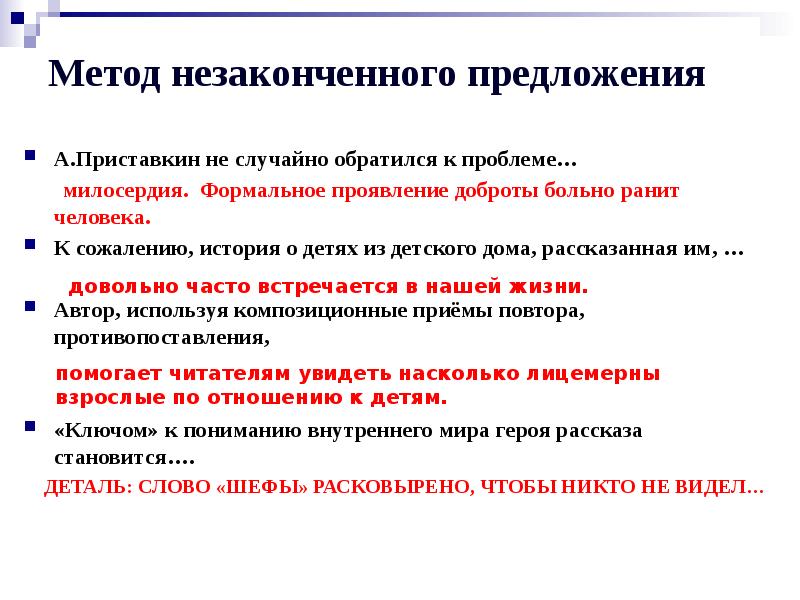 Метод незаконченного предложения

А.Приставкин не случайно обратился к проблеме…

милосердия. Формальное проявление доброты больно ранит человека.

К сожалению, история о детях из детского дома, рассказанная им, …

довольно часто встречается в нашей жизни.

Автор, используя композиционные приёмы повтора, противопоставления,

помогает читателям увидеть насколько лицемерны взрослые по отношению к детям.

«Ключом» к пониманию внутреннего мира героя рассказа становится….

ДЕТАЛЬ: СЛОВО «ШЕФЫ» РАСКОВЫРЕНО, ЧТОБЫ НИКТО НЕ ВИДЕЛ…